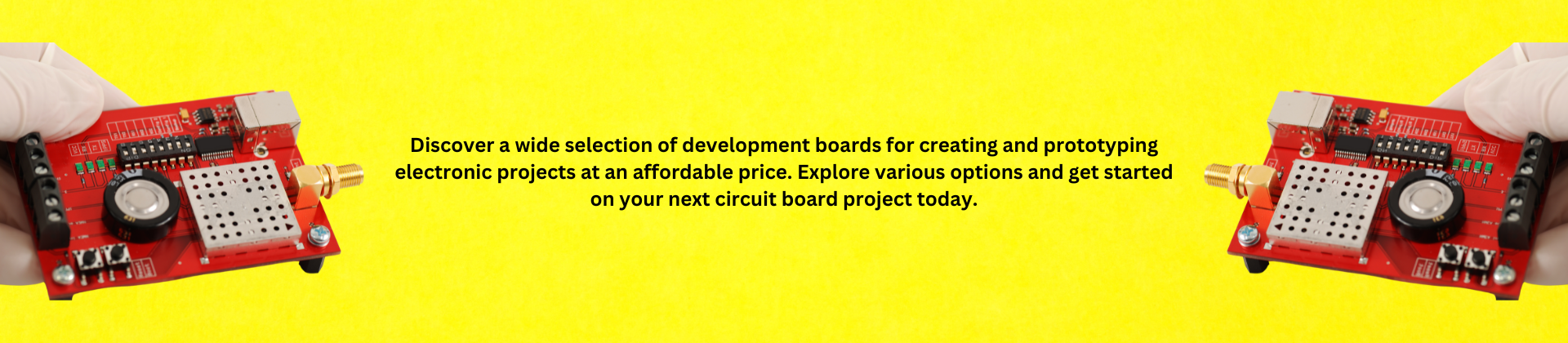 Discover a wide selection of development boards for creating and prototyping electronic projects at an affordable price. Explore various options and get started on your next circuit board project today.